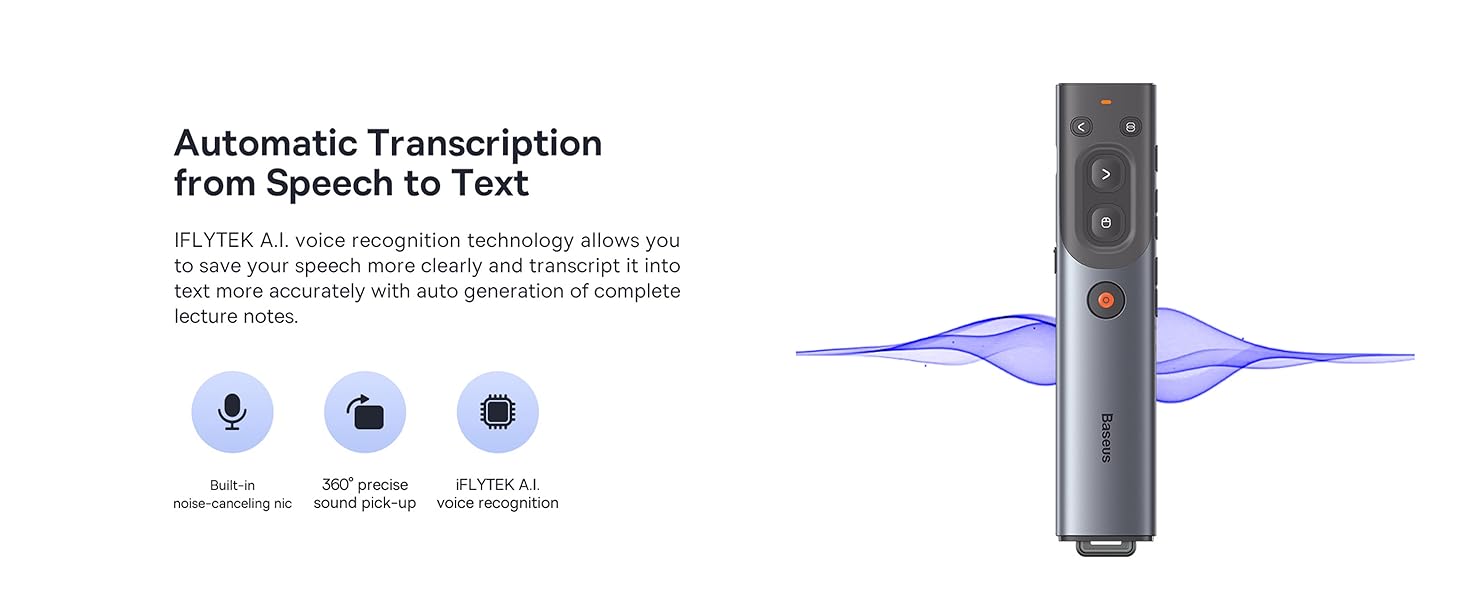 Automatic Transcription from Speech to Text

IFLYTEK A.I. voice recognition technology allows you to save your speech more clearly and transcript it into text more accurately with auto generation of complete lecture notes.

Built-in noise-canceling nic

360° precise sound pick-up

iFLYTEK A.I. voice recognition

Baseus